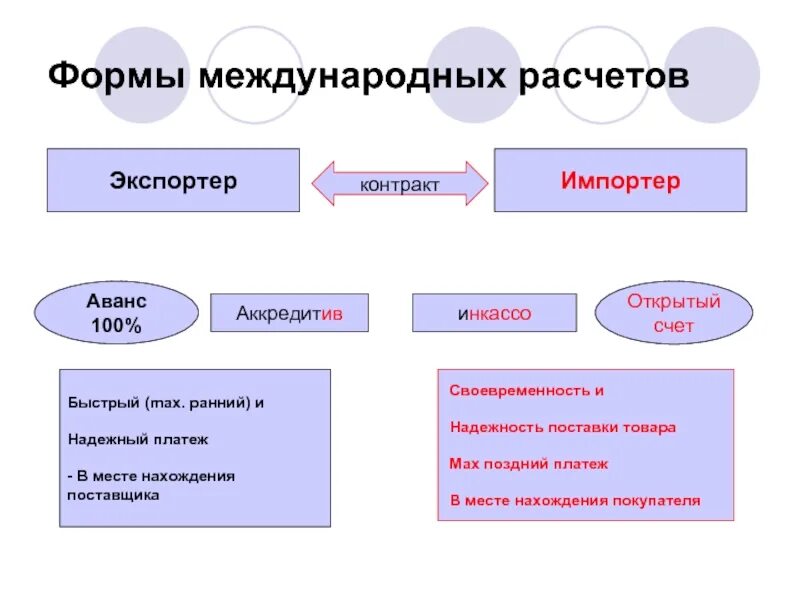 Формы международных расчетов

Экспортер

контракт

Импортер

Аванс 100%

Аккредитив

инкассо

Открытый счет

Быстрый (max. ранний) и

Надежный платеж

- В месте нахождения поставщика

Своевременность и

Надежность поставки товара

Max поздний платеж

В месте нахождения покупателя